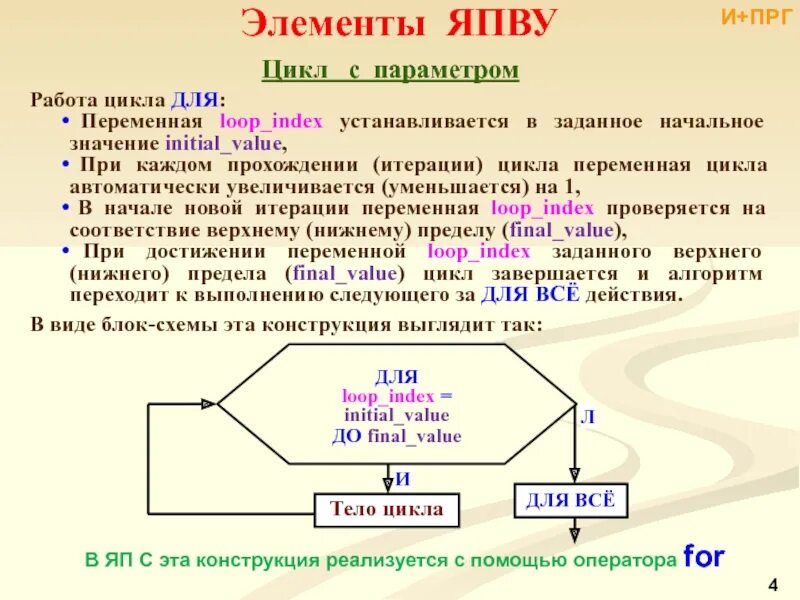 Элементы ЯПВУ

И+ПРГ

Цикл с параметром

Работа цикла ДЛЯ:

• Переменная loop_index устанавливается в заданное начальное значение initial_value,

• При каждом прохождении (итерации) цикла переменная цикла автоматически увеличивается (уменьшается) на 1,

• В начале новой итерации переменная loop_index проверяется на соответствие верхнему (нижнему) пределу (final_value),

• При достижении переменной loop_index заданного верхнего (нижнего) предела (final_value) цикл завершается и алгоритм переходит к выполнению следующего за ДЛЯ ВСЁ действия.

В виде блок-схемы эта конструкция выглядит так:

ДЛЯ
loop_index =
initial_value
ДО final_value

Л

И

Тело цикла

ДЛЯ ВСЁ

В ЯП С эта конструкция реализуется с помощью оператора for

4